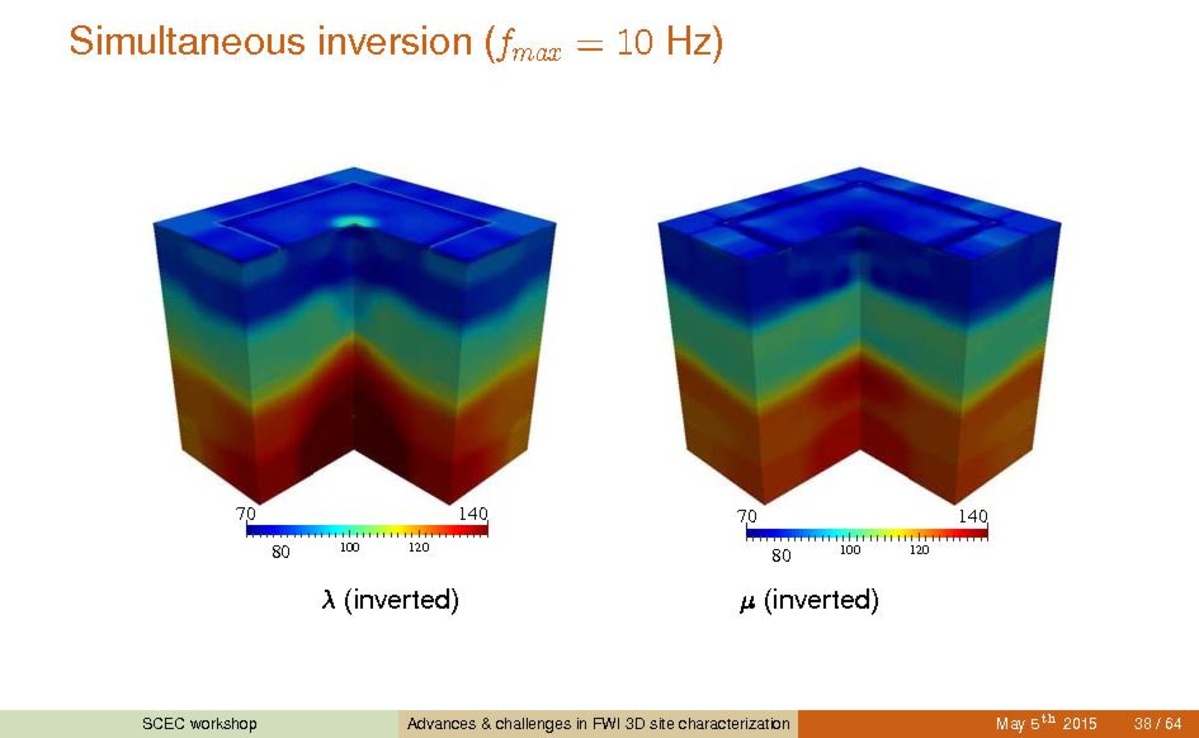 Simultaneous inversion ($f_{max} = 10$ Hz)

70
140
80
100
120

$\lambda$ (inverted)

70
140
80
100
120

$\mu$ (inverted)

SCEC workshop
Advances & challenges in FWI 3D site characterization
May $5^{th}$ 2015
38 / 64